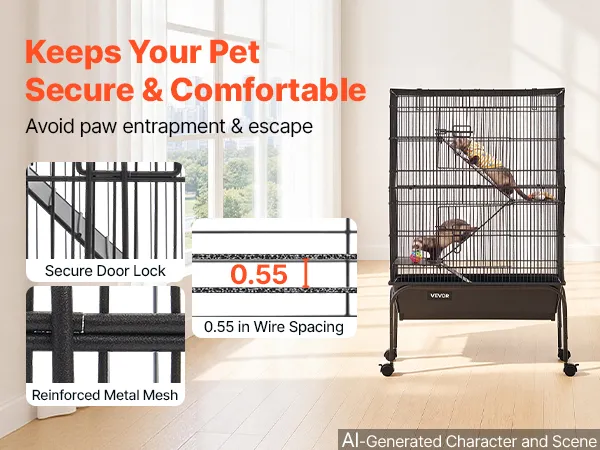 Keeps Your Pet Secure & Comfortable

Avoid paw entrapment & escape

Secure Door Lock

0.55

0.55 in Wire Spacing

Reinforced Metal Mesh

VEVOR

AI-Generated Character and Scene